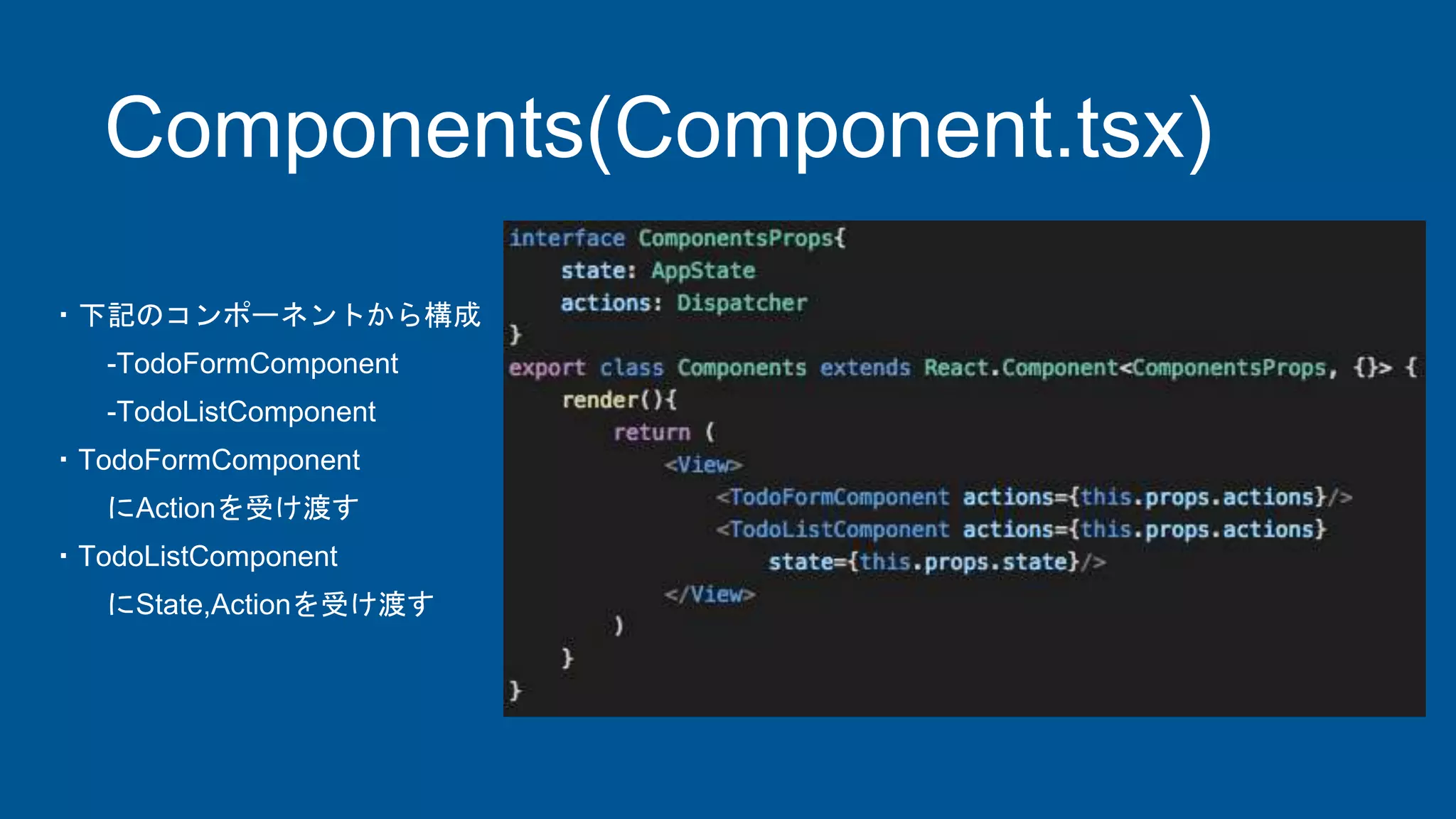 Components(Component.tsx)

・下記のコンポーネントから構成

-TodoFormComponent

-TodoListComponent

・TodoFormComponent

にActionを受け渡す

・TodoListComponent

にState,Actionを受け渡す

interface ComponentsProps{
    state: AppState
    actions: Dispatcher
}
export class Components extends React.Component<ComponentsProps, {}> {
    render(){
        return (
            <View>
                <TodoFormComponent actions={this.props.actions}/>
                <TodoListComponent actions={this.props.actions}
                    state={this.props.state}/>
            </View>
        )
    }
}